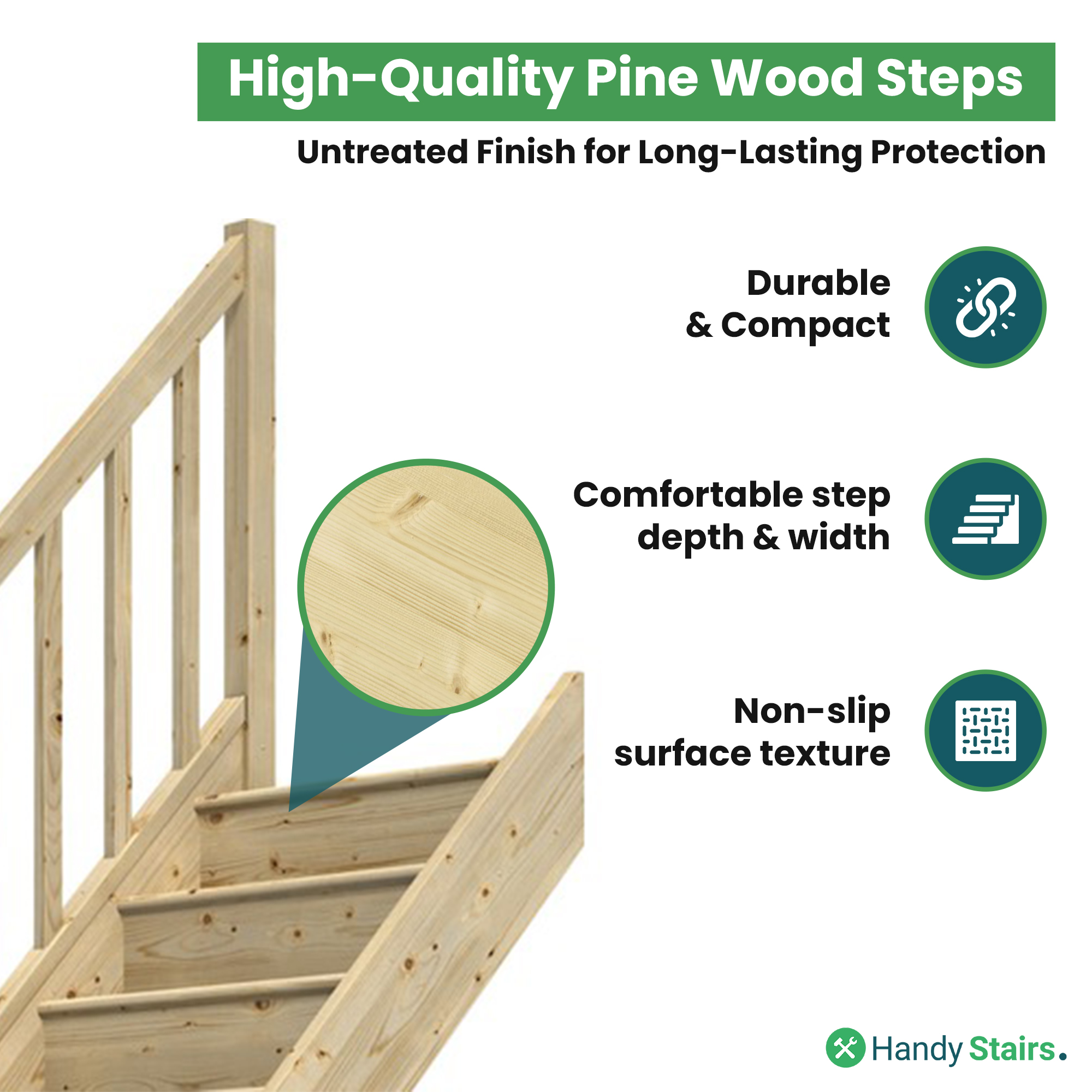 High-Quality Pine Wood Steps

Untreated Finish for Long-Lasting Protection

Durable & Compact

Comfortable step depth & width

Non-slip surface texture

Handy Stairs.